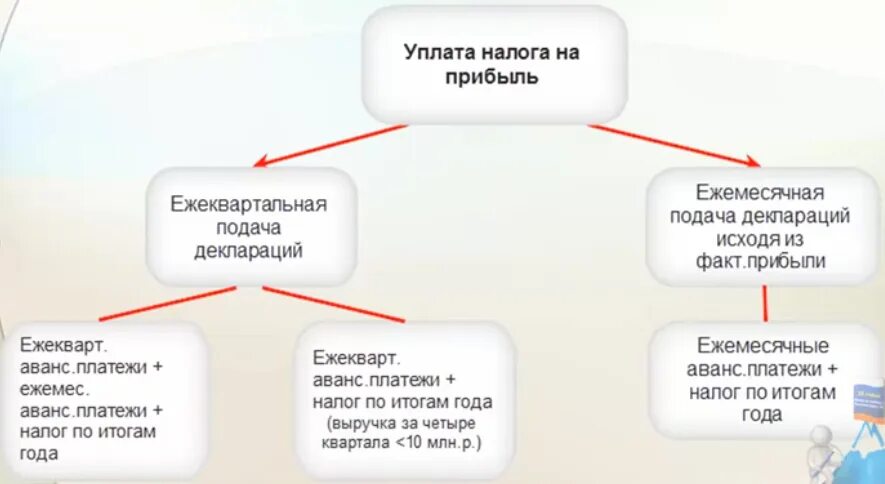 Уплата налога на прибыль

Ежеквартальная подача деклараций

Ежемесячная подача деклараций исходя из факт.прибыли

Ежекварт. аванс.платежи + ежемес. аванс.платежи + налог по итогам года

Ежекварт. аванс.платежи + налог по итогам года (выручка за четыре квартала <10 млн.р.)

Ежемесячные аванс.платежи + налог по итогам года